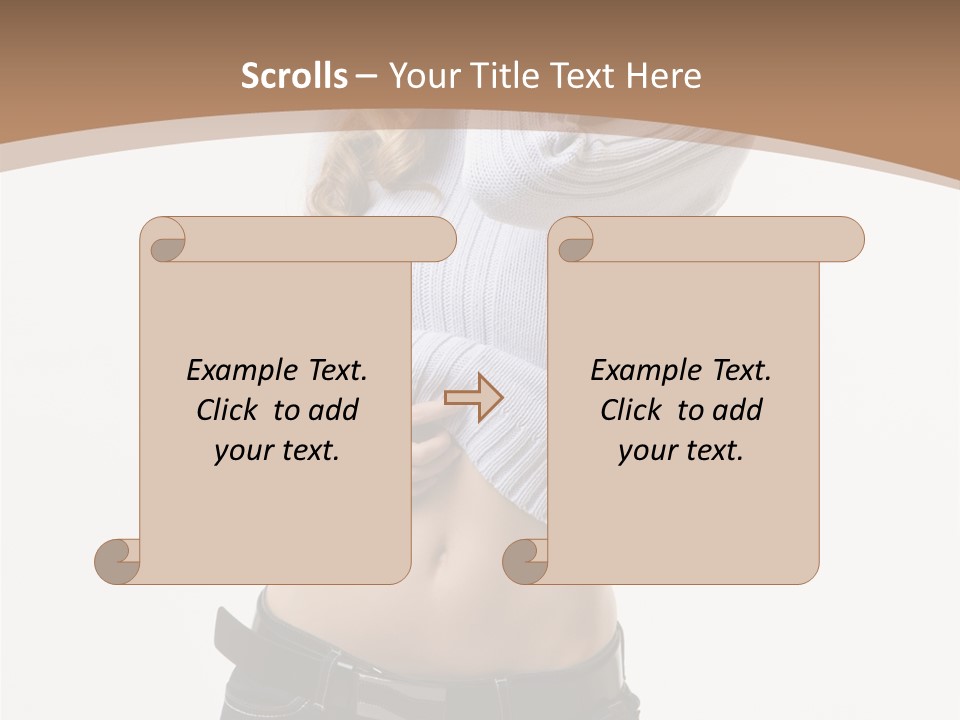 Scrolls – Your Title Text Here

Example Text. Click to add your text.

Example Text. Click to add your text.